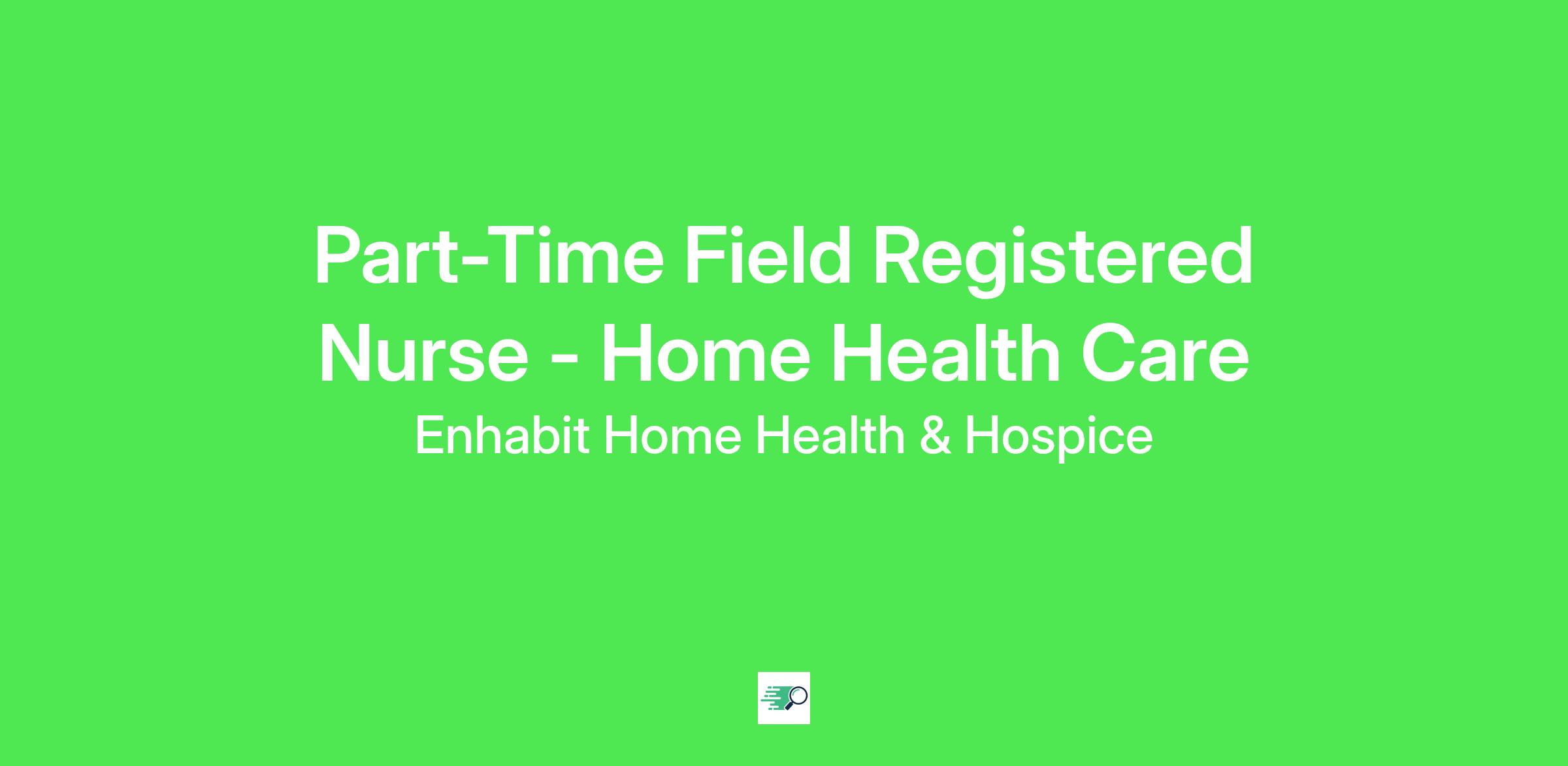 Part-Time Field Registered Nurse - Home Health Care

Enhabit Home Health & Hospice